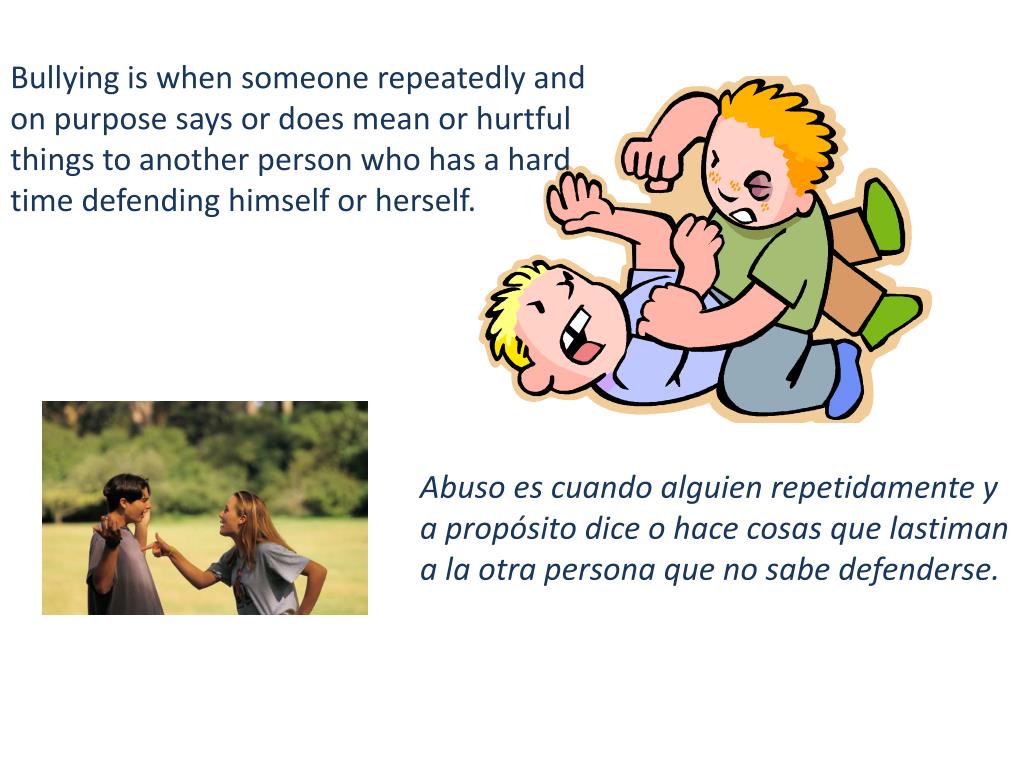 Bullying is when someone repeatedly and on purpose says or does mean or hurtful things to another person who has a hard time defending himself or herself.

Abuso es cuando alguien repetidamente y a propósito dice o hace cosas que lastiman a la otra persona que no sabe defenderse.